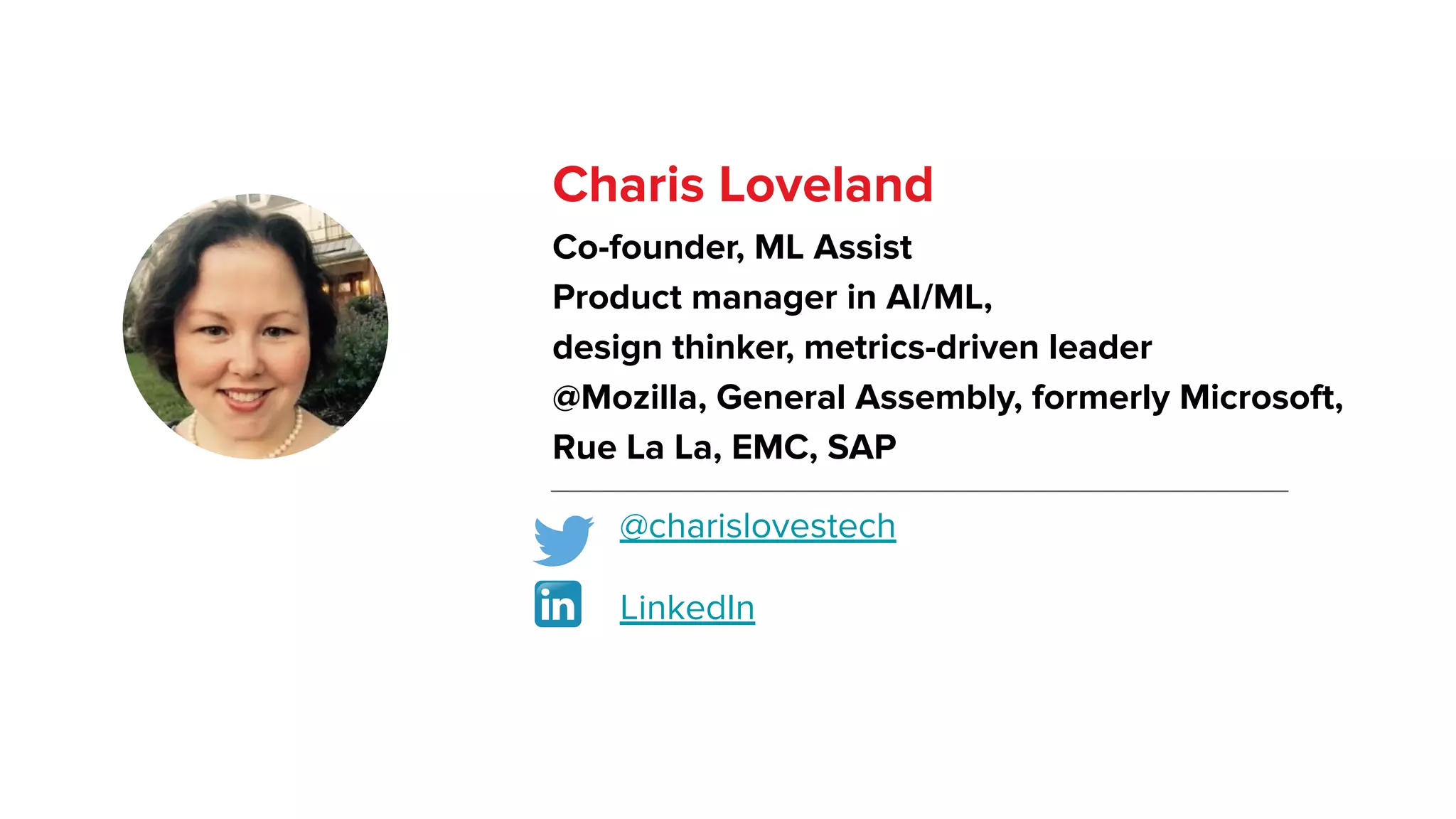 Charis Loveland

Co-founder, ML Assist
Product manager in AI/ML,
design thinker, metrics-driven leader
@Mozilla, General Assembly, formerly Microsoft,
Rue La La, EMC, SAP

@charislovestech

in LinkedIn